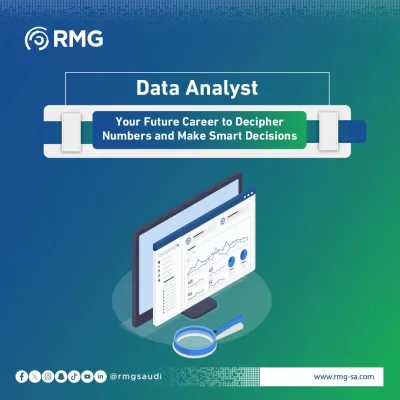 RMG

Data Analyst

Your Future Career to Decipher Numbers and Make Smart Decisions

@rmgsaudi

www.rmg-sa.com